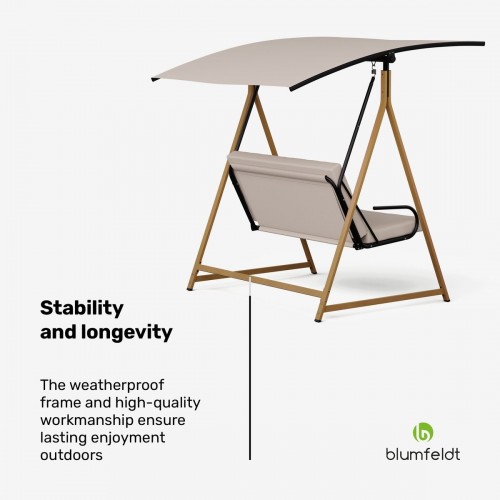 Stability and longevity

The weatherproof frame and high-quality workmanship ensure lasting enjoyment outdoors

blumfeldt